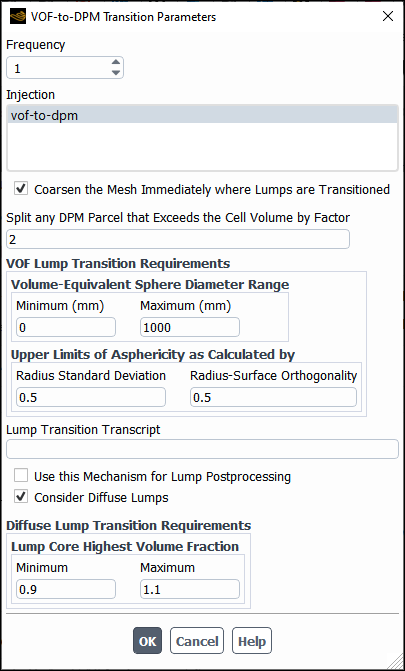 VOF-to-DPM Transition Parameters

Frequency
1

Injection
vof-to-dpm

Coarsen the Mesh Immediately where Lumps are Transitioned

Split any DPM Parcel that Exceeds the Cell Volume by Factor
2

VOF Lump Transition Requirements

Volume-Equivalent Sphere Diameter Range
Minimum (mm)
0
Maximum (mm)
1000

Upper Limits of Asphericity as Calculated by
Radius Standard Deviation
0.5
Radius-Surface Orthogonality
0.5

Lump Transition Transcript

Use this Mechanism for Lump Postprocessing
Consider Diffuse Lumps

Diffuse Lump Transition Requirements

Lump Core Highest Volume Fraction
Minimum
0.9
Maximum
1.1

OK Cancel Help